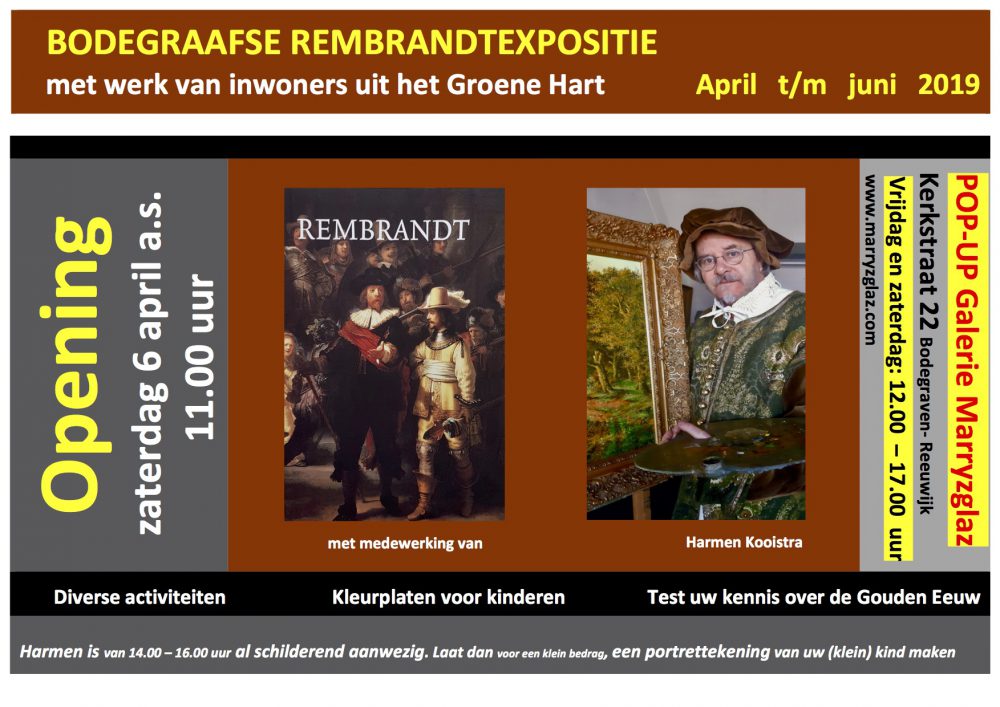 BODEGRAAFSE REMBRANDTEXPOSITIE
met werk van inwoners uit het Groene Hart

April t/m juni 2019

Opening
zaterdag 6 april a.s.
11.00 uur

REMBRANDT

met medewerking van

Harmen Kooistra

POP-UP Galerie Marryzglaz
Kerkstraat 22 Bodegraven- Reeuwijk
Vrijdag en zaterdag: 12.00 – 17.00 uur
www.marryzglaz.com

Diverse activiteiten

Kleurplaten voor kinderen

Test uw kennis over de Gouden Eeuw

Harmen is van 14.00 – 16.00 uur al schilderend aanwezig. Laat dan voor een klein bedrag, een portrettekening van uw (klein) kind maken